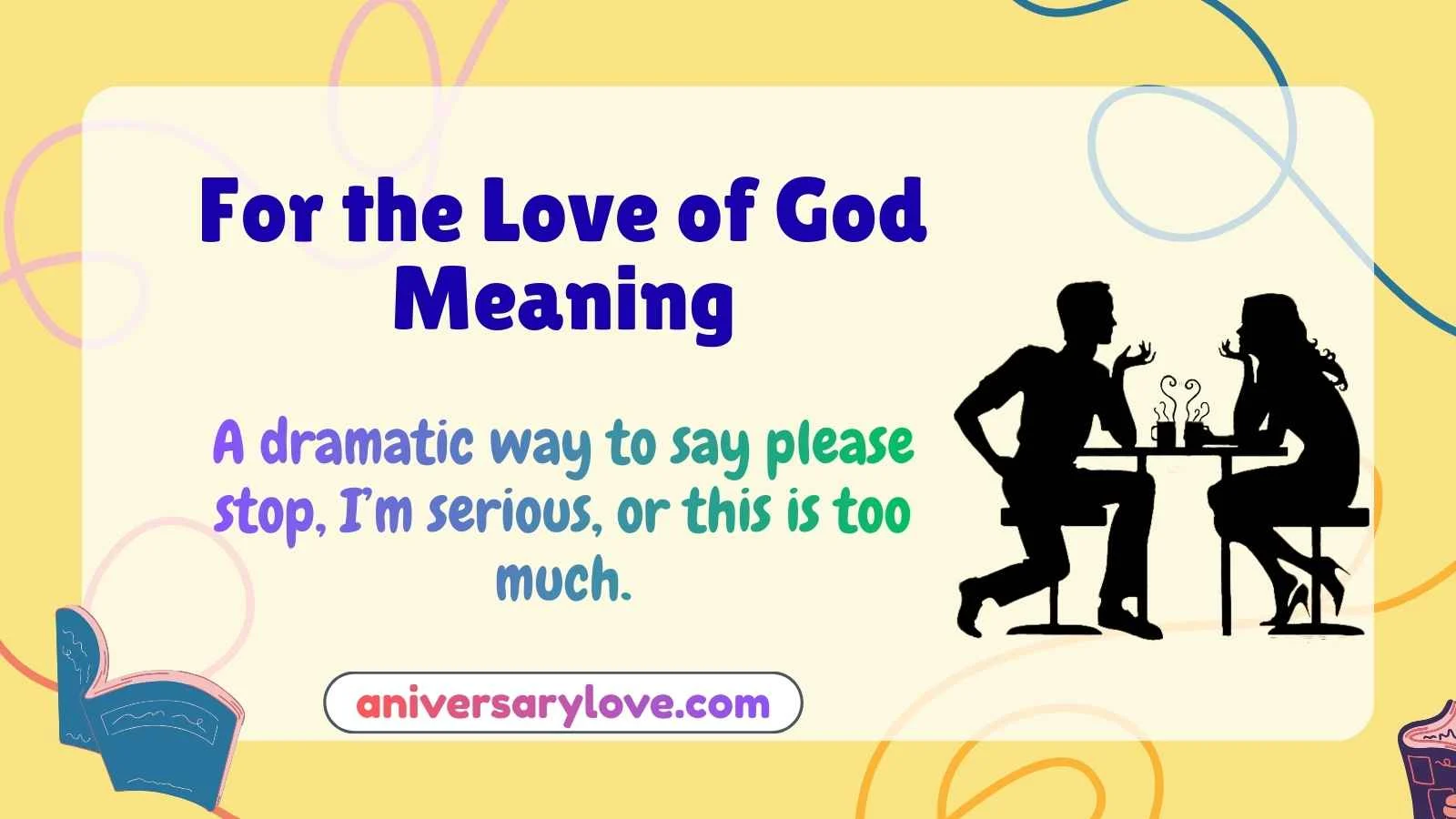 For the Love of God Meaning

A dramatic way to say please stop, I'm serious, or this is too much.

aniversarylove.com